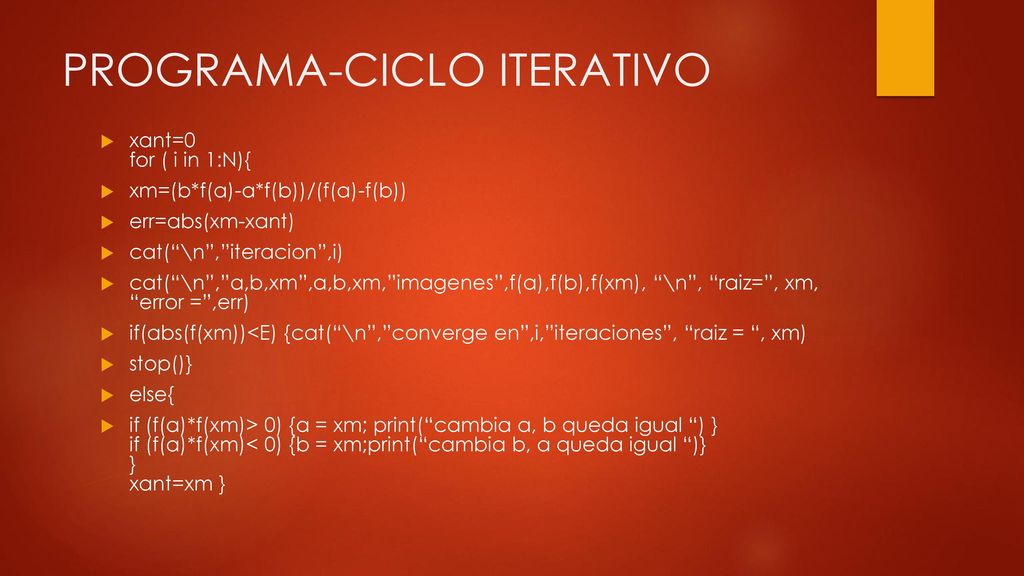 PROGRAMA-CICLO ITERATIVO

xant=0
for ( i in 1:N){

xm=(b*f(a)-a*f(b))/(f(a)-f(b))

err=abs(xm-xant)

cat(“\n”,”iteracion”,i)

cat(“\n”,”a,b,xm”,a,b,xm,”imagenes”,f(a),f(b),f(xm), “\n”, “raiz=”, xm, “error =”,err)

if(abs(f(xm))<E) {cat(“\n”,”converge en”,i,”iteraciones”, “raiz = “, xm)

stop()}

else{

if (f(a)*f(xm)> 0) {a = xm; print(“cambia a, b queda igual “) }
if (f(a)*f(xm)< 0) {b = xm;print(“cambia b, a queda igual “)}
}
xant=xm }